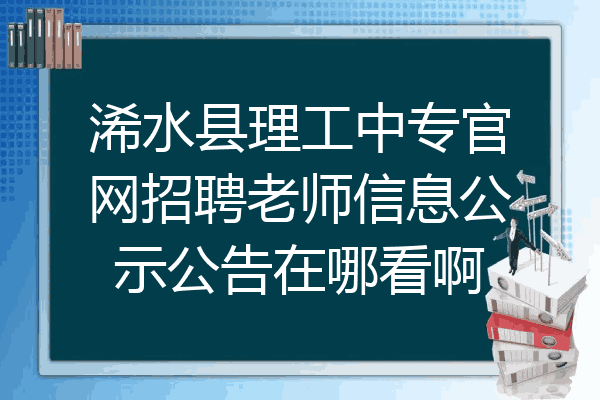 浠水县理工中专官网招聘老师信息公示公告在哪看啊